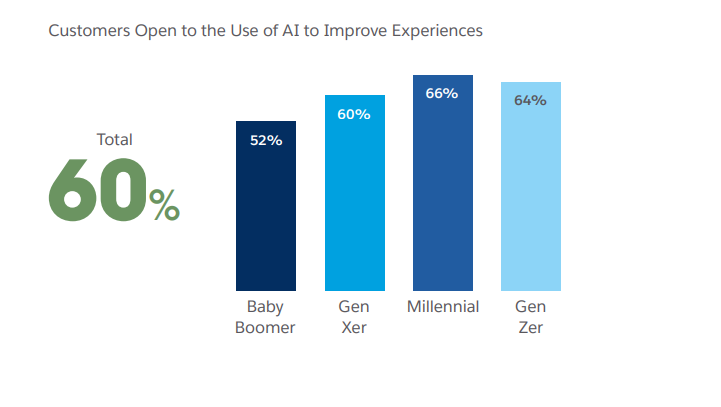 Customers Open to the Use of AI to Improve Experiences

Total
60%

52%
60%
66%
64%

Baby Boomer
Gen Xer
Millennial
Gen Zer